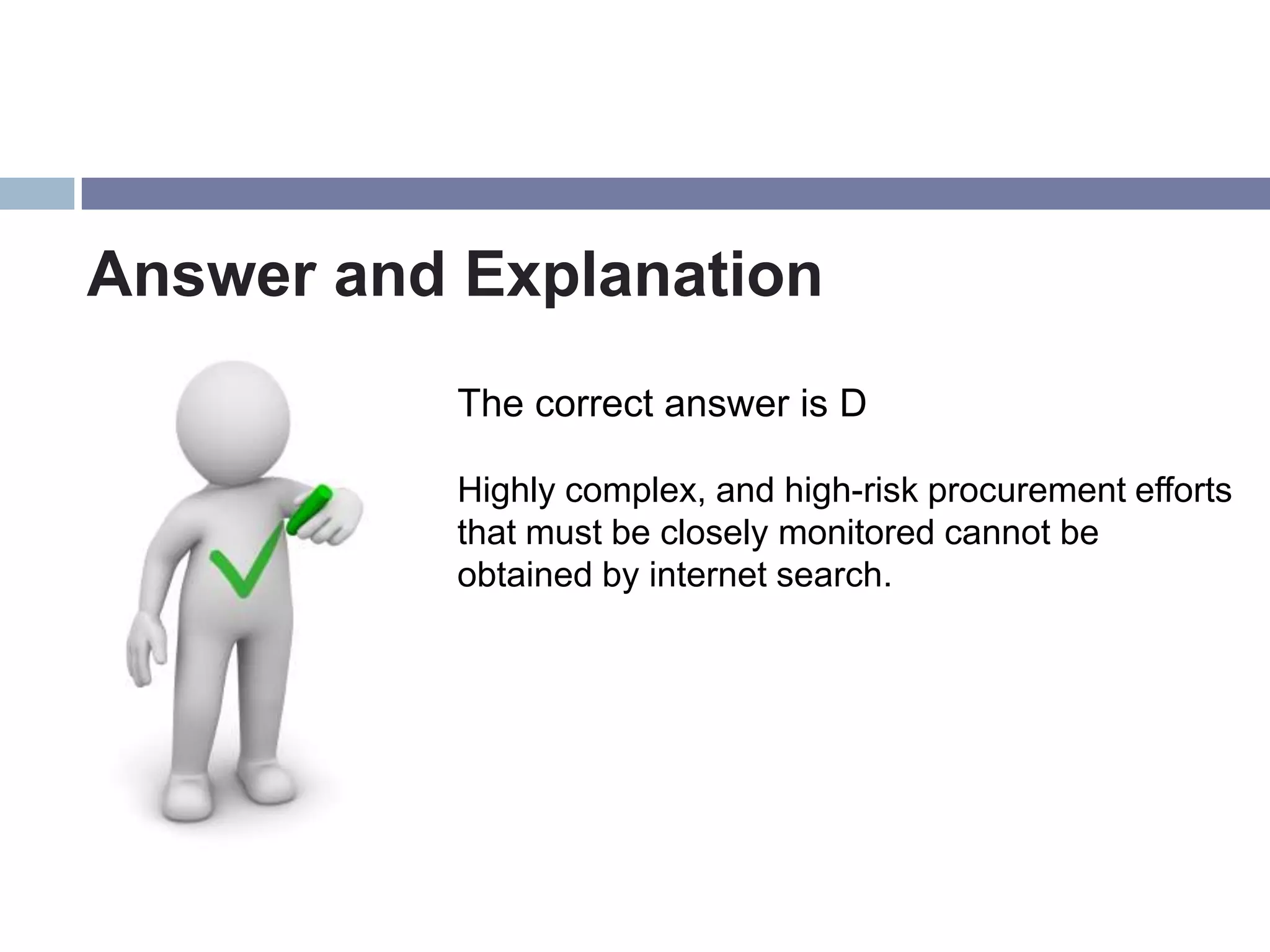 Answer and Explanation

The correct answer is D

Highly complex, and high-risk procurement efforts that must be closely monitored cannot be obtained by internet search.